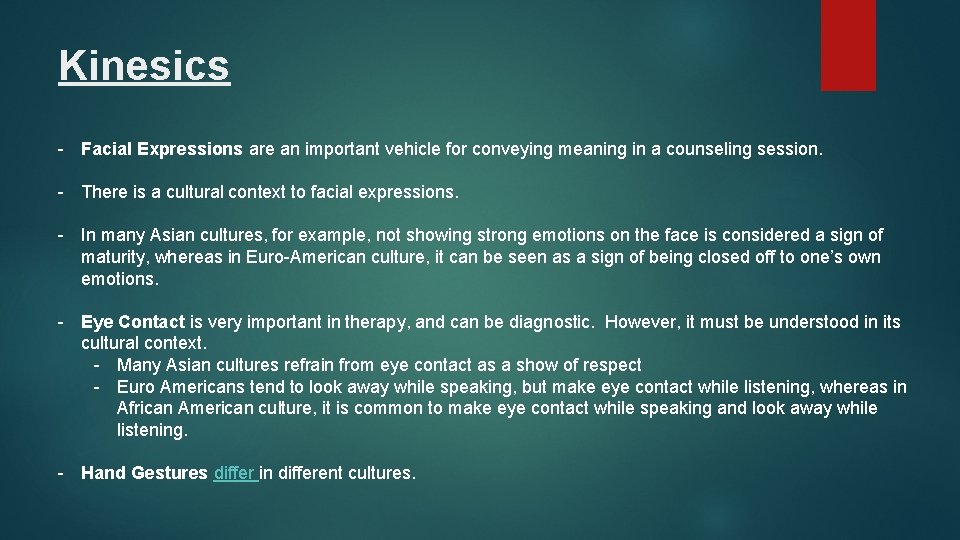 Kinesics

- Facial Expressions are an important vehicle for conveying meaning in a counseling session.

- There is a cultural context to facial expressions.

- In many Asian cultures, for example, not showing strong emotions on the face is considered a sign of maturity, whereas in Euro-American culture, it can be seen as a sign of being closed off to one's own emotions.

- Eye Contact is very important in therapy, and can be diagnostic. However, it must be understood in its cultural context.
  - Many Asian cultures refrain from eye contact as a show of respect
  - Euro Americans tend to look away while speaking, but make eye contact while listening, whereas in African American culture, it is common to make eye contact while speaking and look away while listening.

- Hand Gestures differ in different cultures.